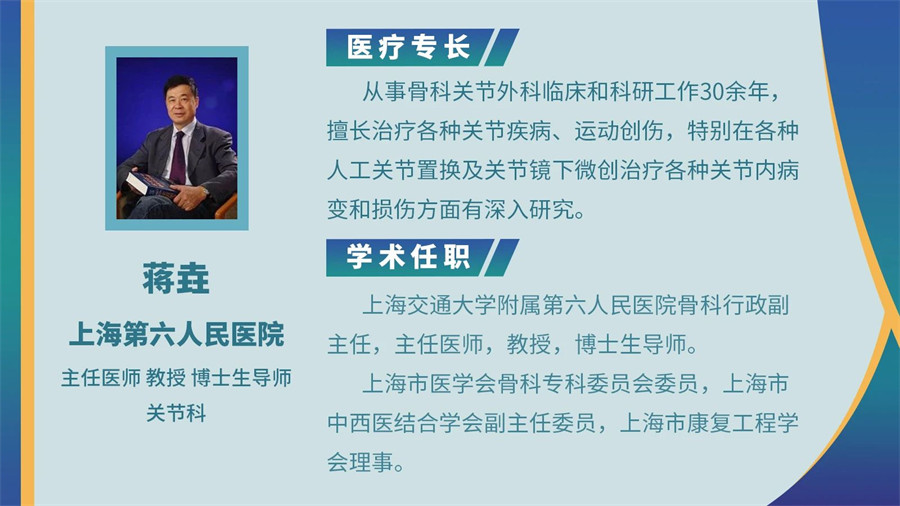 蒋垚

上海第六人民医院

主任医师 教授 博士生导师

关节科

医疗专长

从事骨科关节外科临床和科研工作30余年，擅长治疗各种关节疾病、运动创伤，特别在各种人工关节置换及关节镜下微创治疗各种关节内病变和损伤方面有深入研究。

学术任职

上海交通大学附属第六人民医院骨科行政副主任，主任医师，教授，博士生导师。

上海市医学会骨科专科委员会委员，上海市中西医结合学会副主任委员，上海市康复工程学会理事。